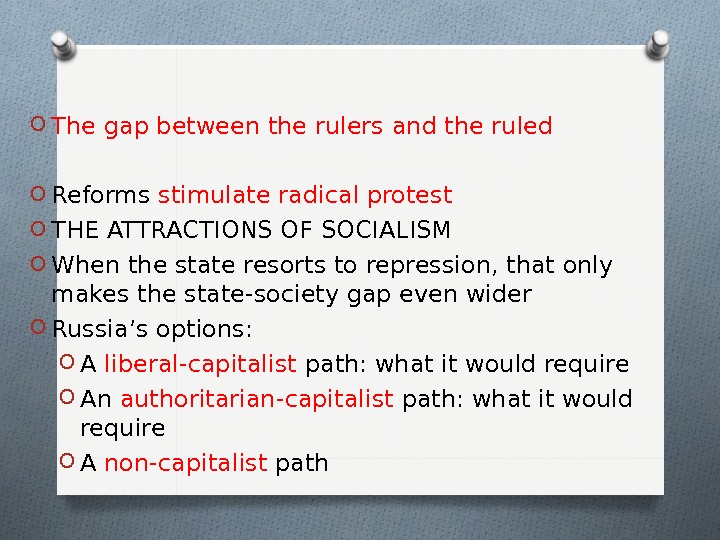 The gap between the rulers and the ruled

Reforms stimulate radical protest

THE ATTRACTIONS OF SOCIALISM

When the state resorts to repression, that only makes the state-society gap even wider

Russia’s options:

A liberal-capitalist path: what it would require

An authoritarian-capitalist path: what it would require

A non-capitalist path